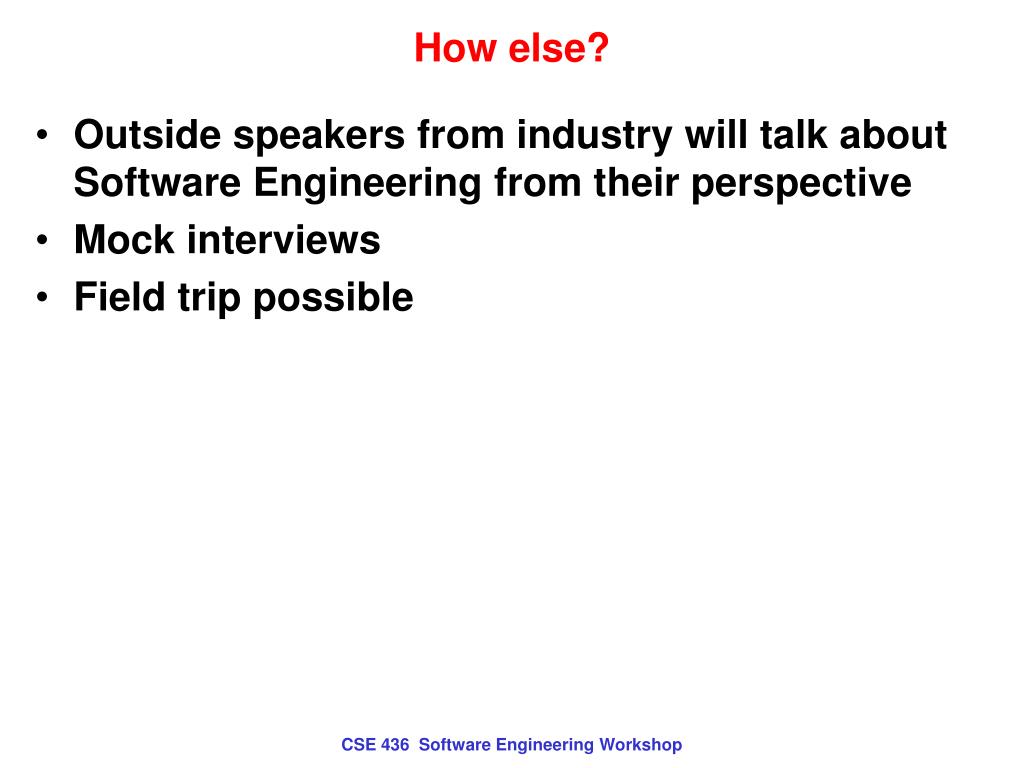 How else?

• Outside speakers from industry will talk about Software Engineering from their perspective
• Mock interviews
• Field trip possible

CSE 436 Software Engineering Workshop